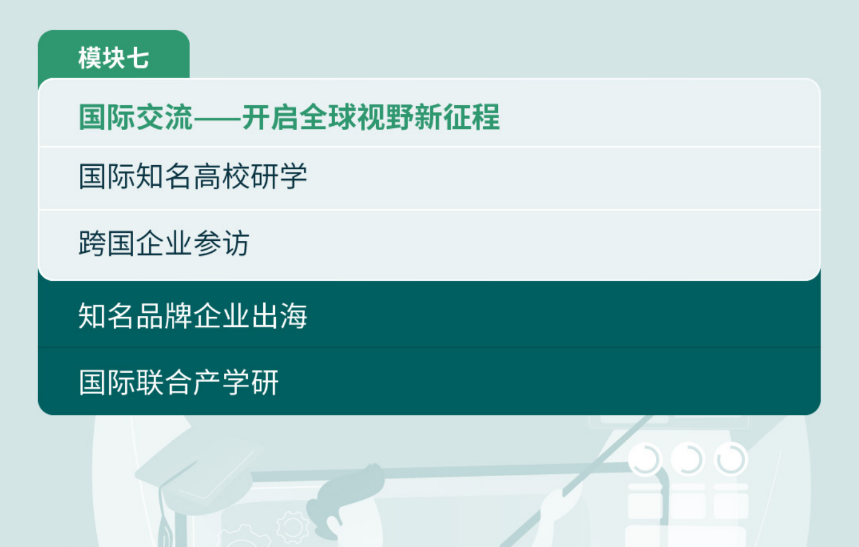 模块七

国际交流——开启全球视野新征程

国际知名高校研学

跨国企业参访

知名品牌企业出海

国际联合产学研